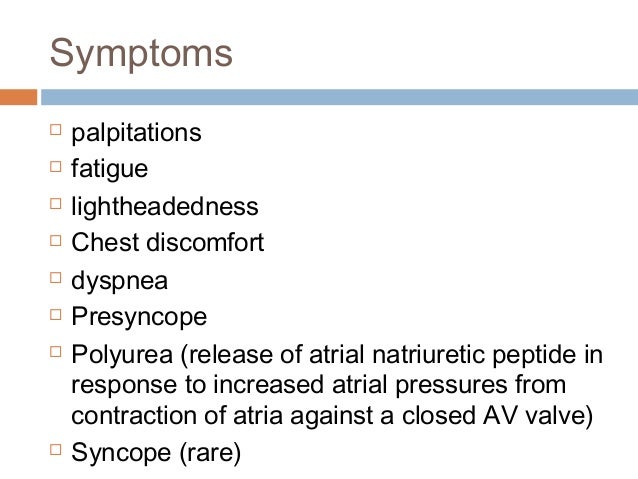 Symptoms

□ palpitations
□ fatigue
□ lightheadedness
□ Chest discomfort
□ dyspnea
□ Presyncope
□ Polyurea (release of atrial natriuretic peptide in response to increased atrial pressures from contraction of atria against a closed AV valve)
□ Syncope (rare)